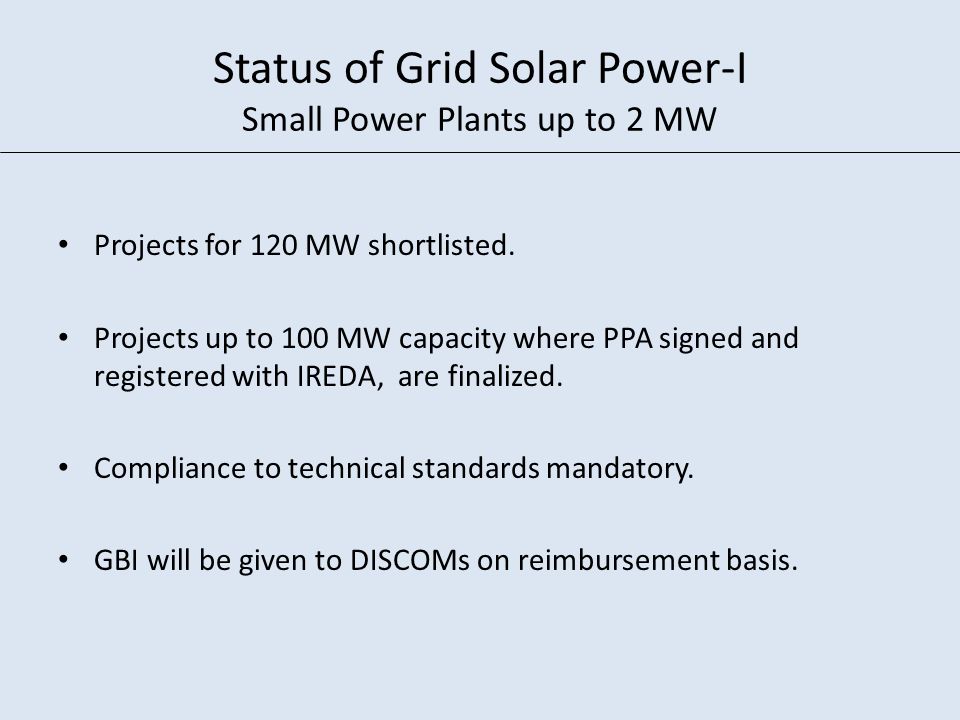 Status of Grid Solar Power-I
Small Power Plants up to 2 MW

• Projects for 120 MW shortlisted.

• Projects up to 100 MW capacity where PPA signed and registered with IREDA, are finalized.

• Compliance to technical standards mandatory.

• GBI will be given to DISCOMs on reimbursement basis.